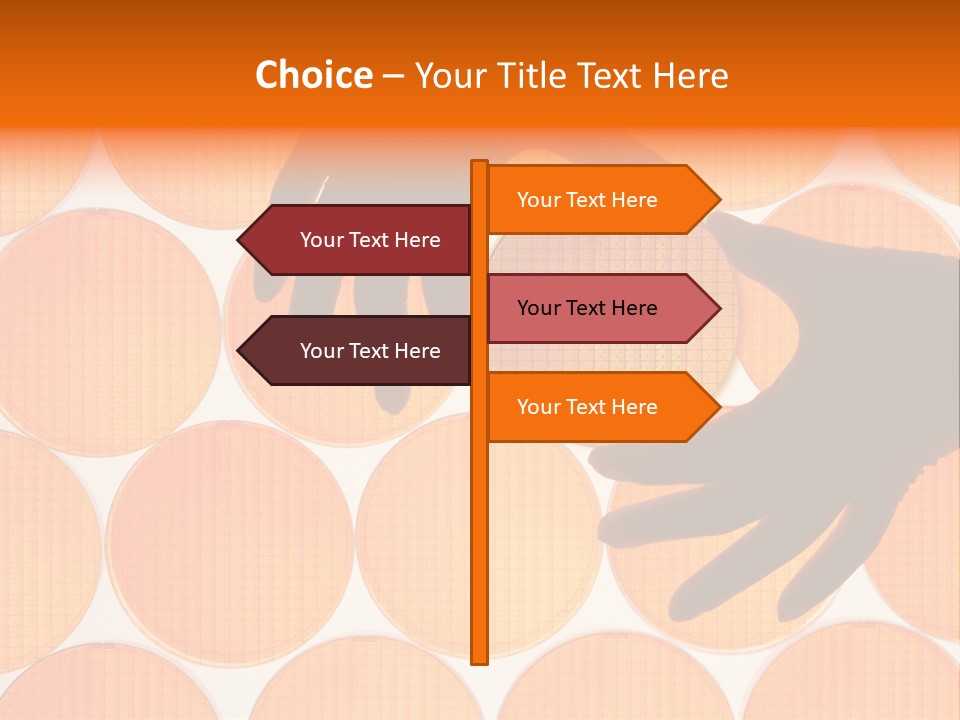 Choice – Your Title Text Here

Your Text Here

Your Text Here

Your Text Here

Your Text Here

Your Text Here